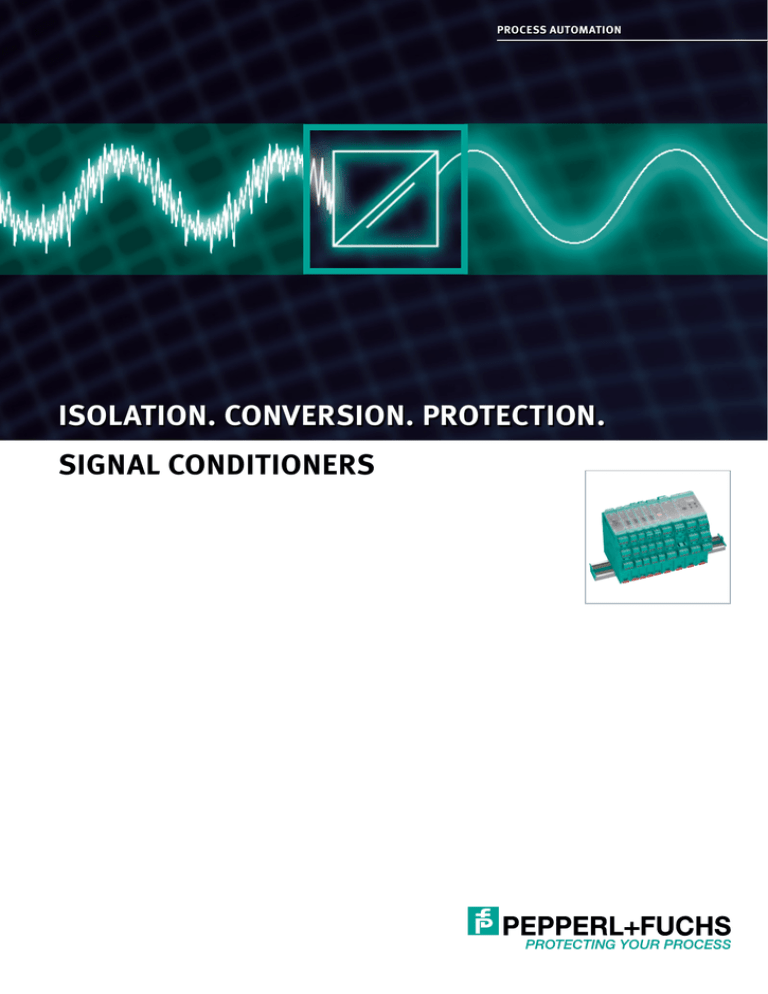 PROCESS AUTOMATION

ISOLATION. CONVERSION. PROTECTION.

SIGNAL CONDITIONERS

PEPPERL+FUCHS
PROTECTING YOUR PROCESS